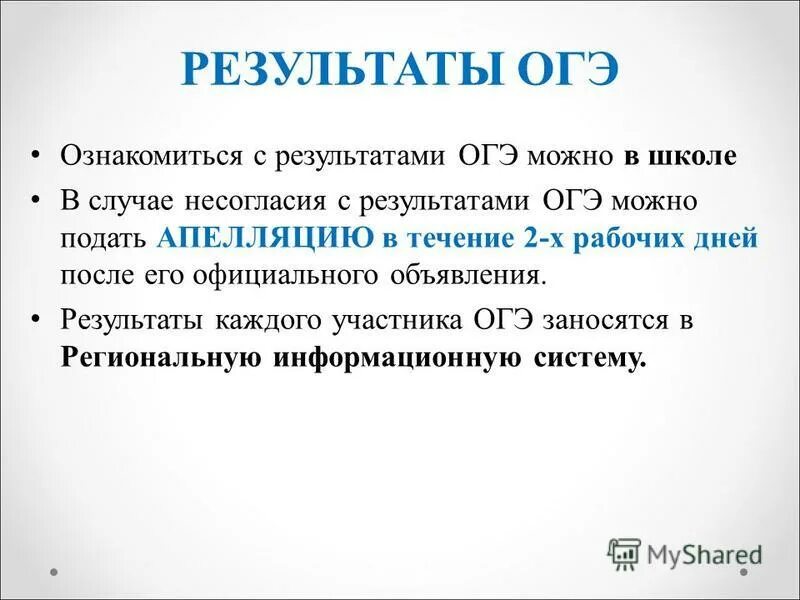 РЕЗУЛЬТАТЫ ОГЭ

• Ознакомиться с результатами ОГЭ можно в школе

• В случае несогласия с результатами ОГЭ можно подать АПЕЛЛЯЦИЮ в течение 2-х рабочих дней после его официального объявления.

• Результаты каждого участника ОГЭ заносятся в Региональную информационную систему.

MyShared